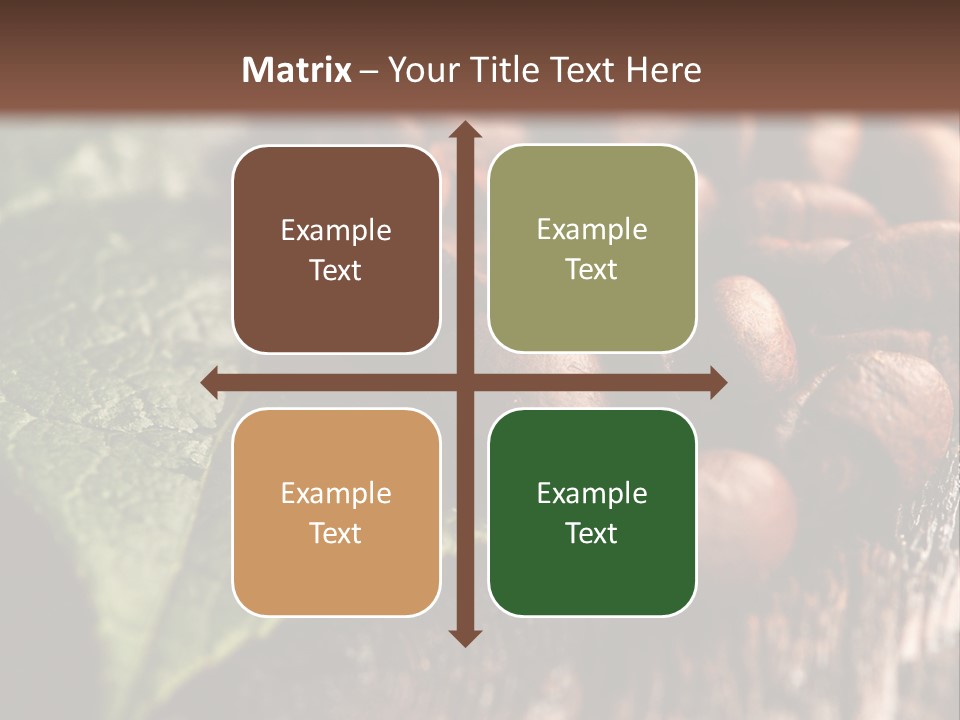 Matrix – Your Title Text Here

Example Text

Example Text

Example Text

Example Text